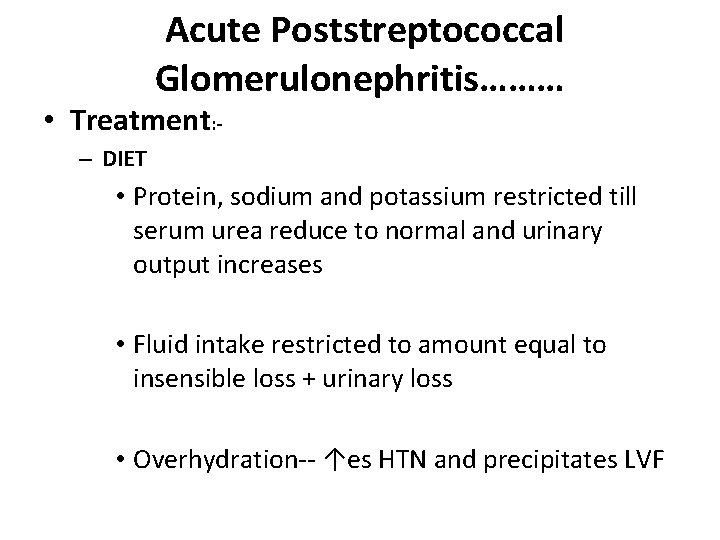 Acute Poststreptococcal Glomerulonephritis………

• Treatment:-

– DIET

• Protein, sodium and potassium restricted till serum urea reduce to normal and urinary output increases

• Fluid intake restricted to amount equal to insensible loss + urinary loss

• Overhydration-- ↑es HTN and precipitates LVF